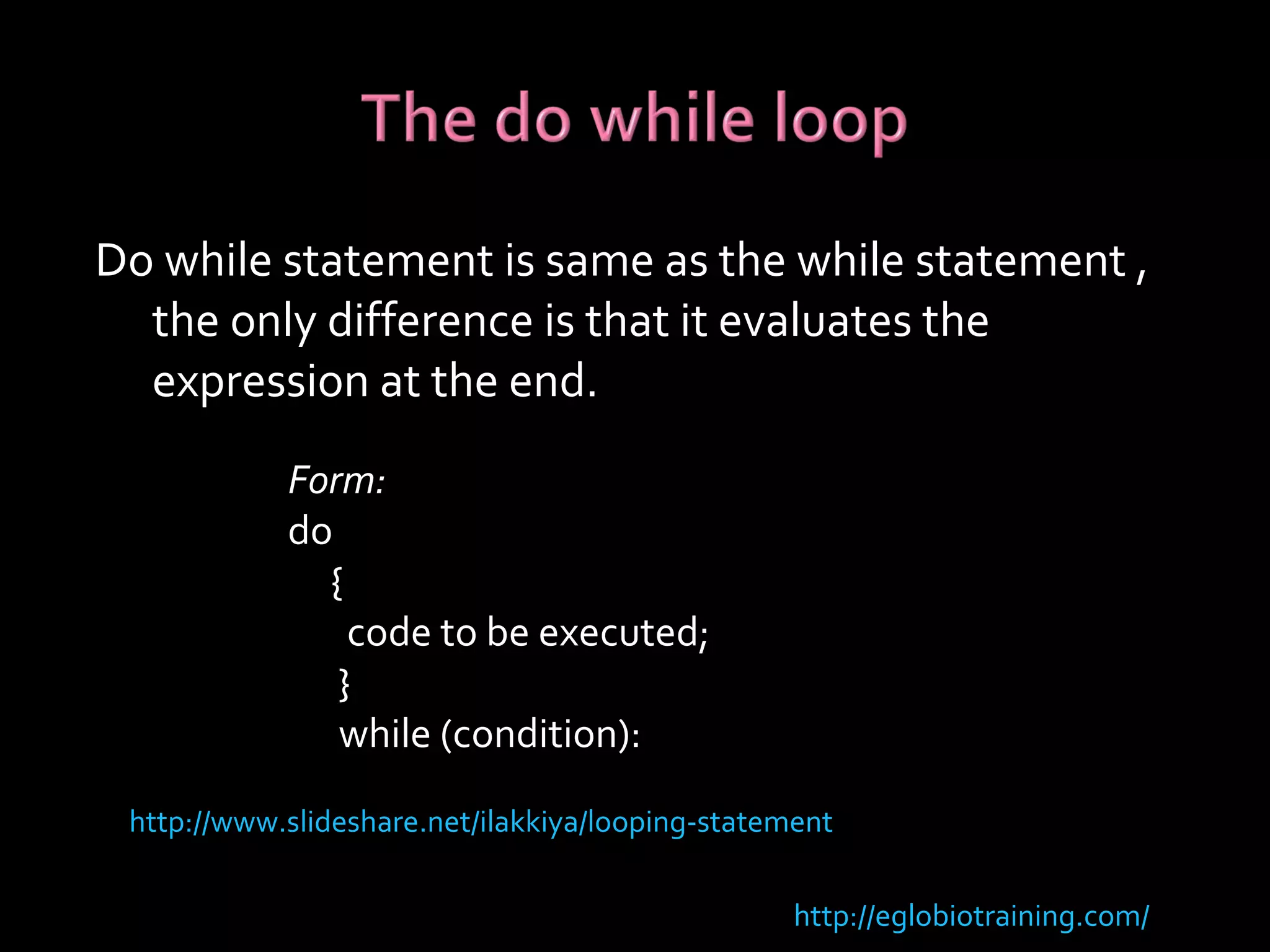 The do while loop

Do while statement is same as the while statement , the only difference is that it evaluates the expression at the end.

Form:
do
{
code to be executed;
}
while (condition):

http://www.slideshare.net/ilakkiya/looping-statement

http://eglobiotraining.com/